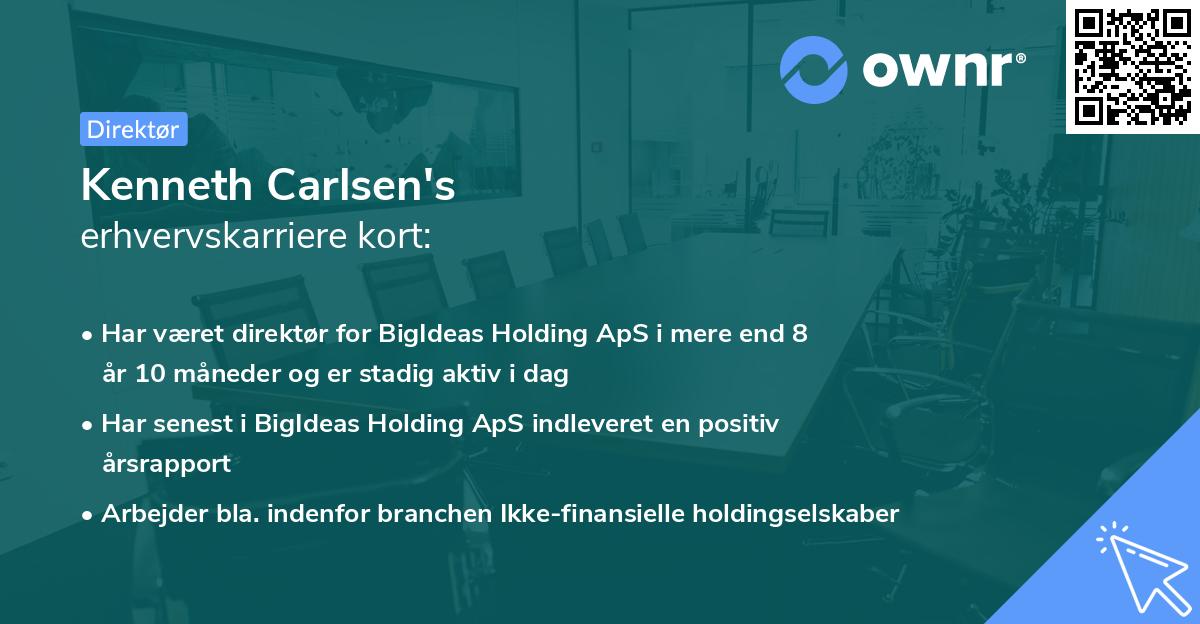 ownr®

Direktør

Kenneth Carlsen's
erhvervskarriere kort:

• Har været direktør for BigIdeas Holding ApS i mere end 8 år 10 måneder og er stadig aktiv i dag

• Har senest i BigIdeas Holding ApS indleveret en positiv årsrapport

• Arbejder bla. indenfor branchen Ikke-finansielle holdingselskaber